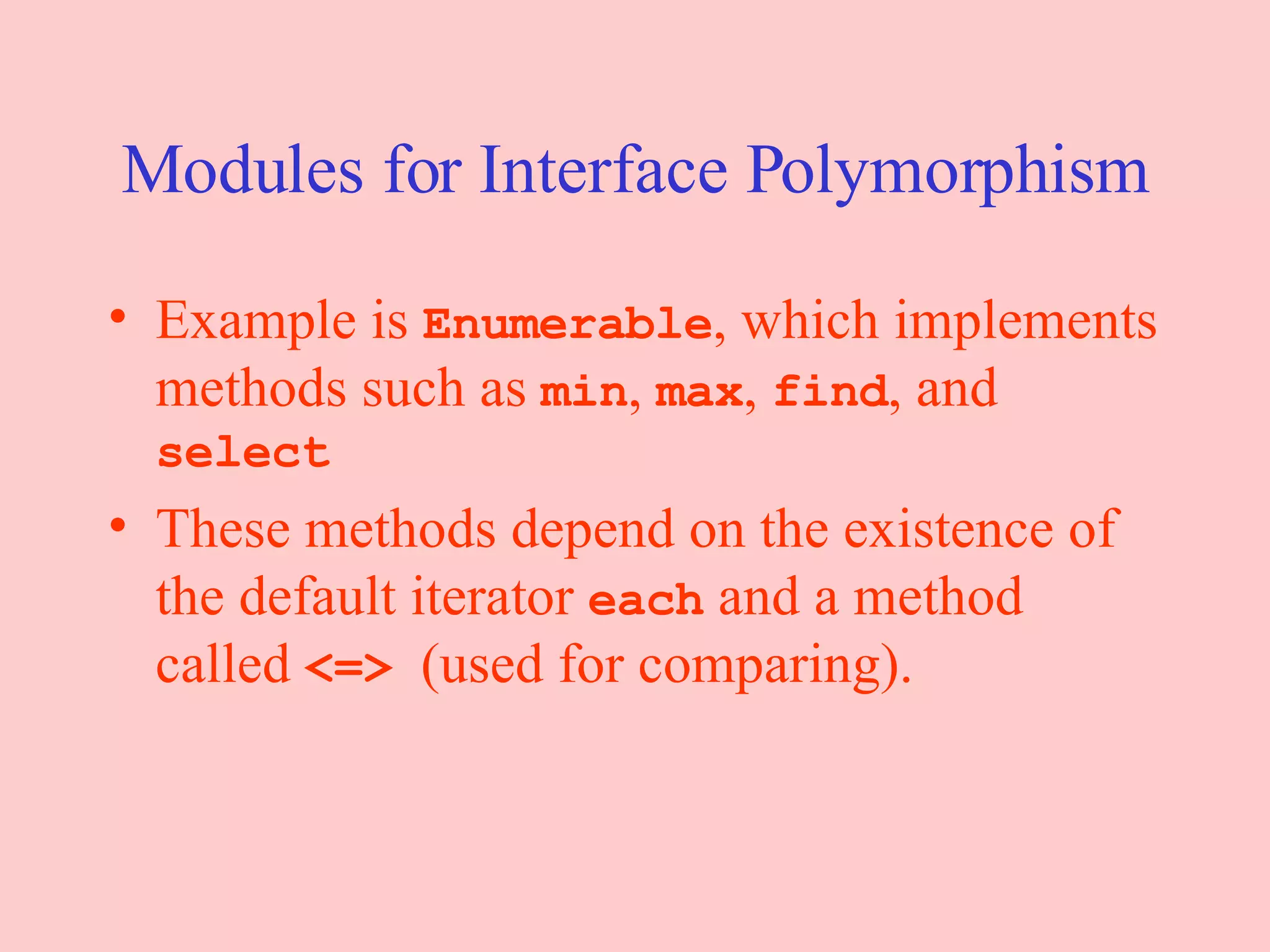 Modules for Interface Polymorphism

• Example is Enumerable, which implements methods such as min, max, find, and select

• These methods depend on the existence of the default iterator each and a method called <=>  (used for comparing).